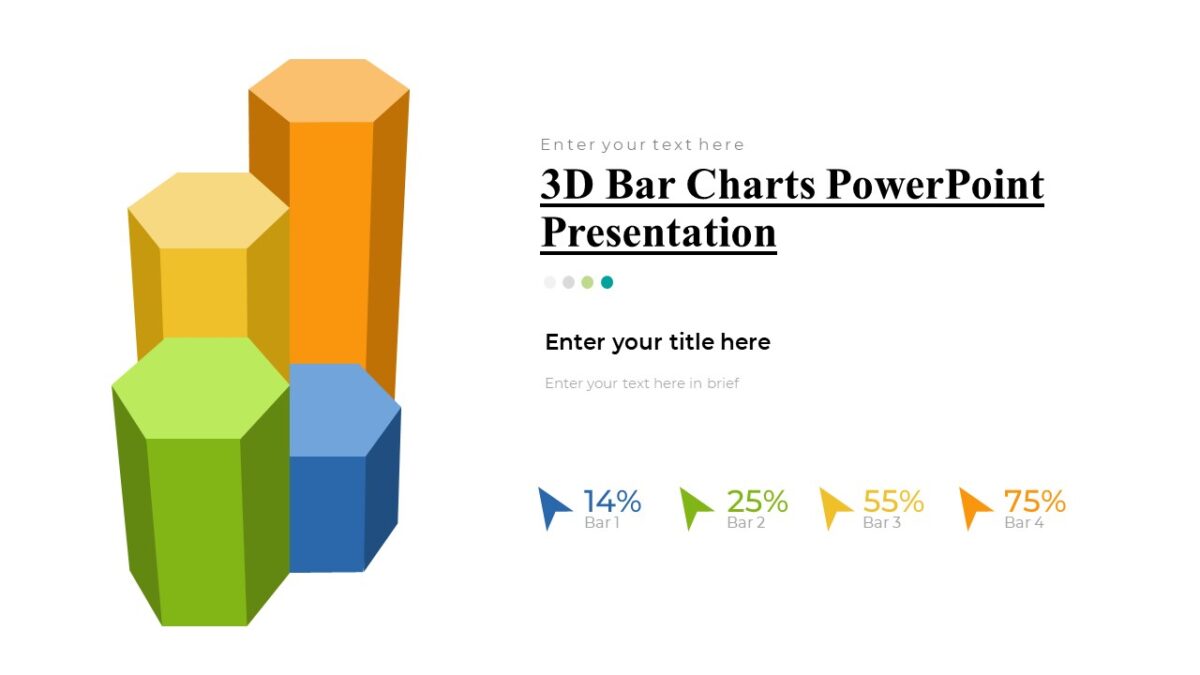 Enter your text here

3D Bar Charts PowerPoint Presentation

Enter your title here

Enter your text here in brief

14%
Bar 1

25%
Bar 2

55%
Bar 3

75%
Bar 4